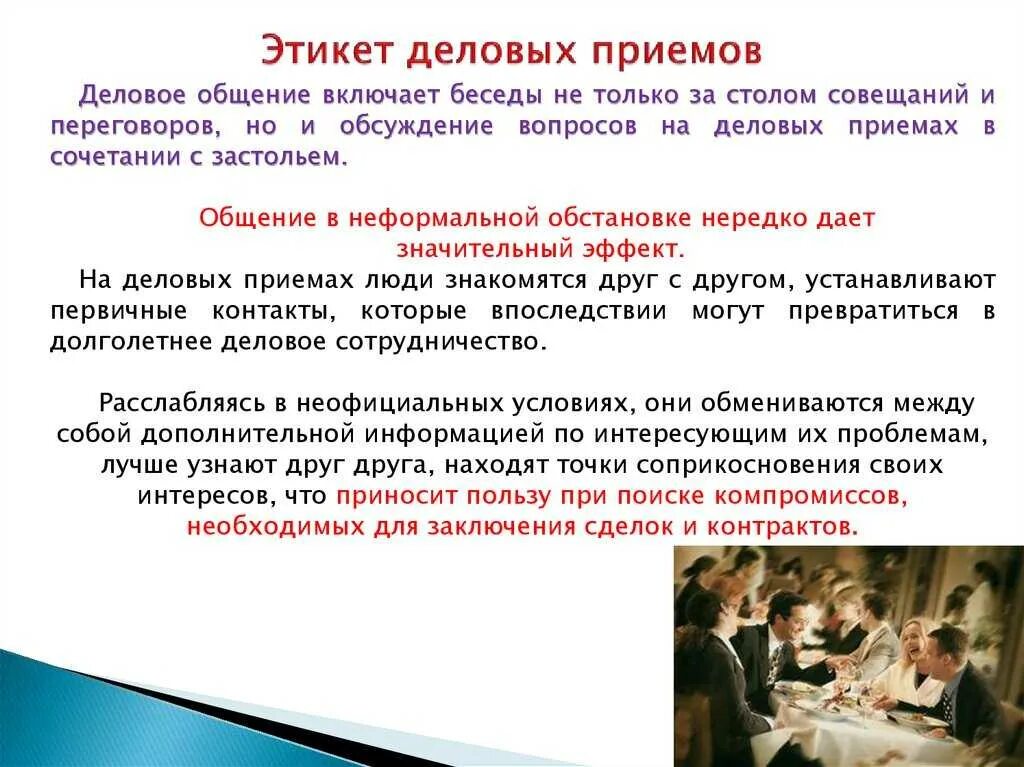 Этикет деловых приемов

Деловое общение включает беседы не только за столом совещаний и переговоров, но и обсуждение вопросов на деловых приемах в сочетании с застольем.

Общение в неформальной обстановке нередко дает значительный эффект.

На деловых приемах люди знакомятся друг с другом, устанавливают первичные контакты, которые впоследствии могут превратиться в долголетнее деловое сотрудничество.

Расслабляясь в неофициальных условиях, они обмениваются между собой дополнительной информацией по интересующим их проблемам, лучше узнают друг друга, находят точки соприкосновения своих интересов, что приносит пользу при поиске компромиссов, необходимых для заключения сделок и контрактов.